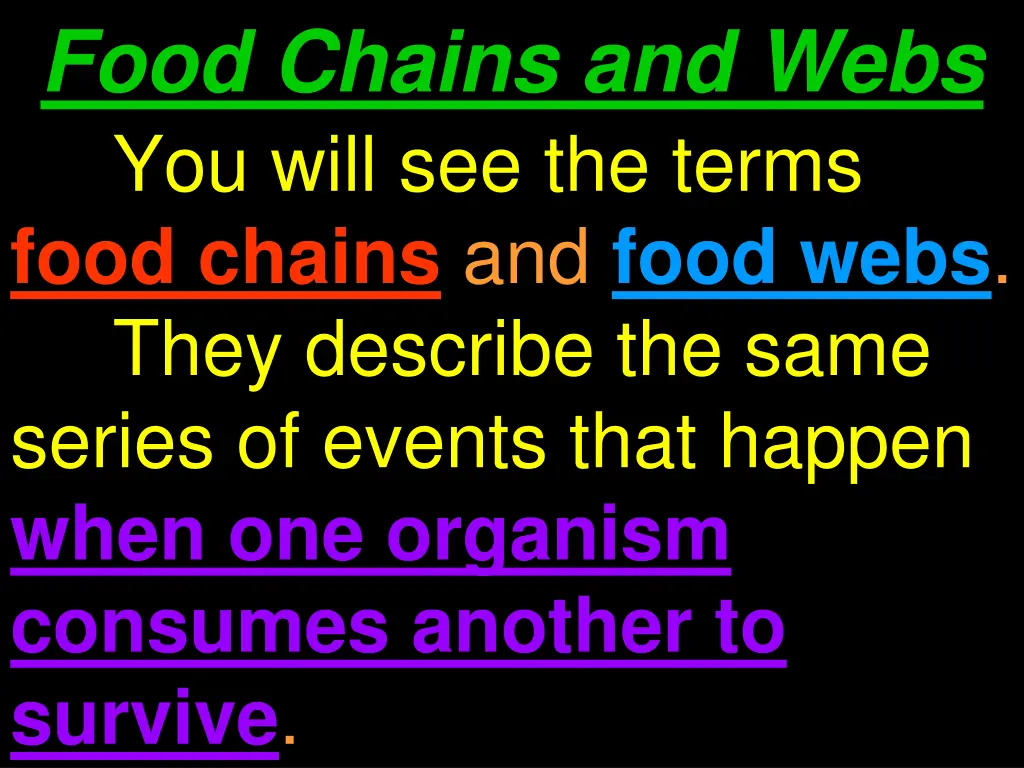 Food Chains and Webs

You will see the terms food chains and food webs.

They describe the same series of events that happen when one organism consumes another to survive.